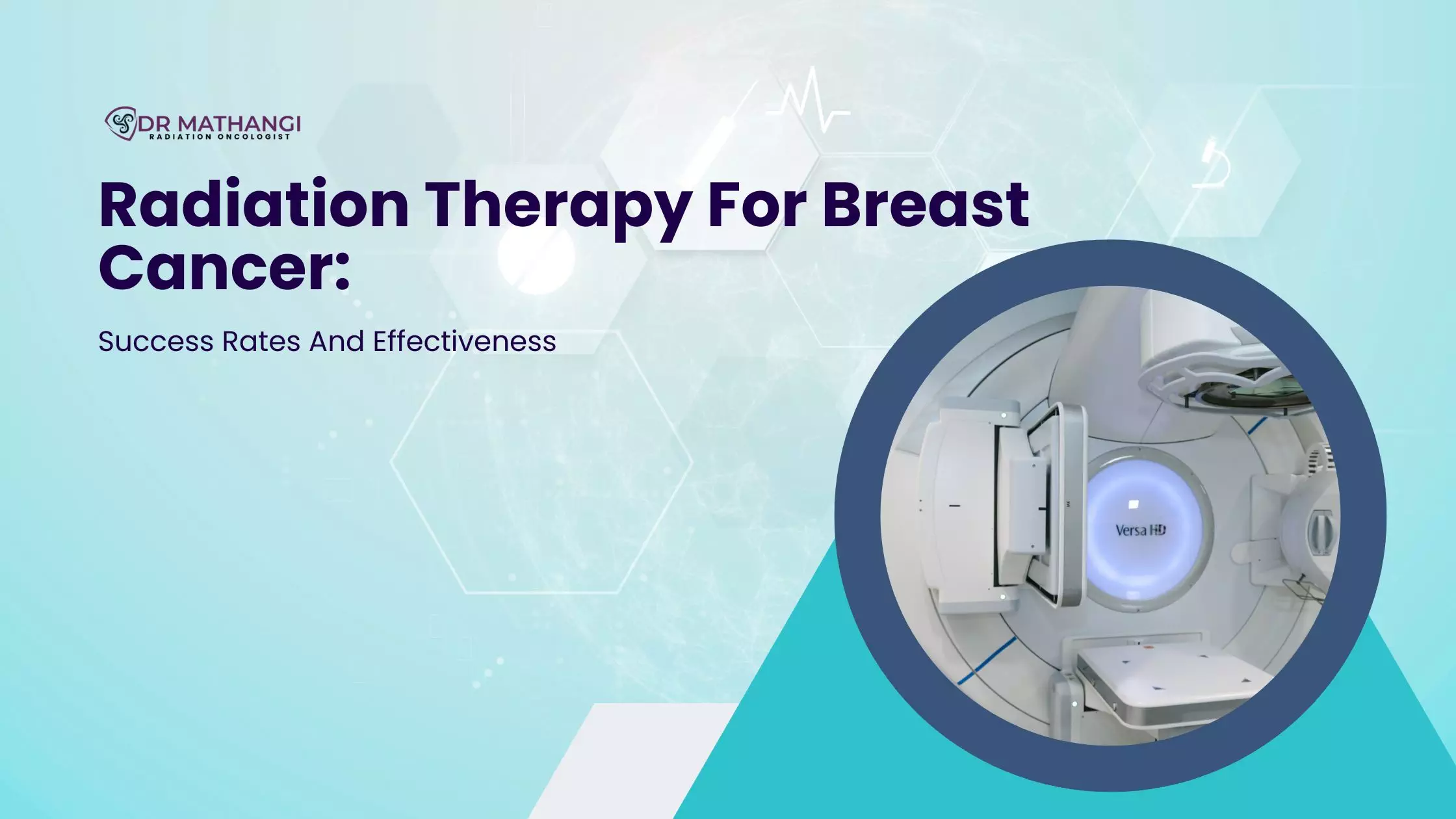 DR MATHANGI
RADIATION ONCOLOGIST

Radiation Therapy For Breast Cancer:

Success Rates And Effectiveness

Versa HD